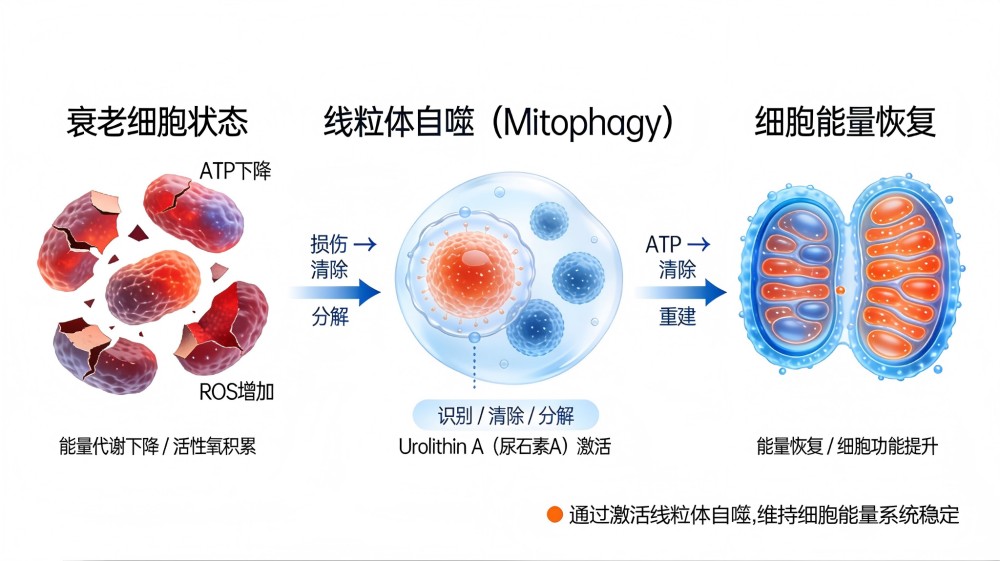 衰老细胞状态

ATP下降

ROS增加

能量代谢下降 / 活性氧积累

损伤 →
清除
分解

线粒体自噬（Mitophagy）

识别 / 清除 / 分解

Urolithin A（尿石素A）激活

ATP →
清除
重建

细胞能量恢复

能量恢复 / 细胞功能提升

通过激活线粒体自噬,维持细胞能量系统稳定